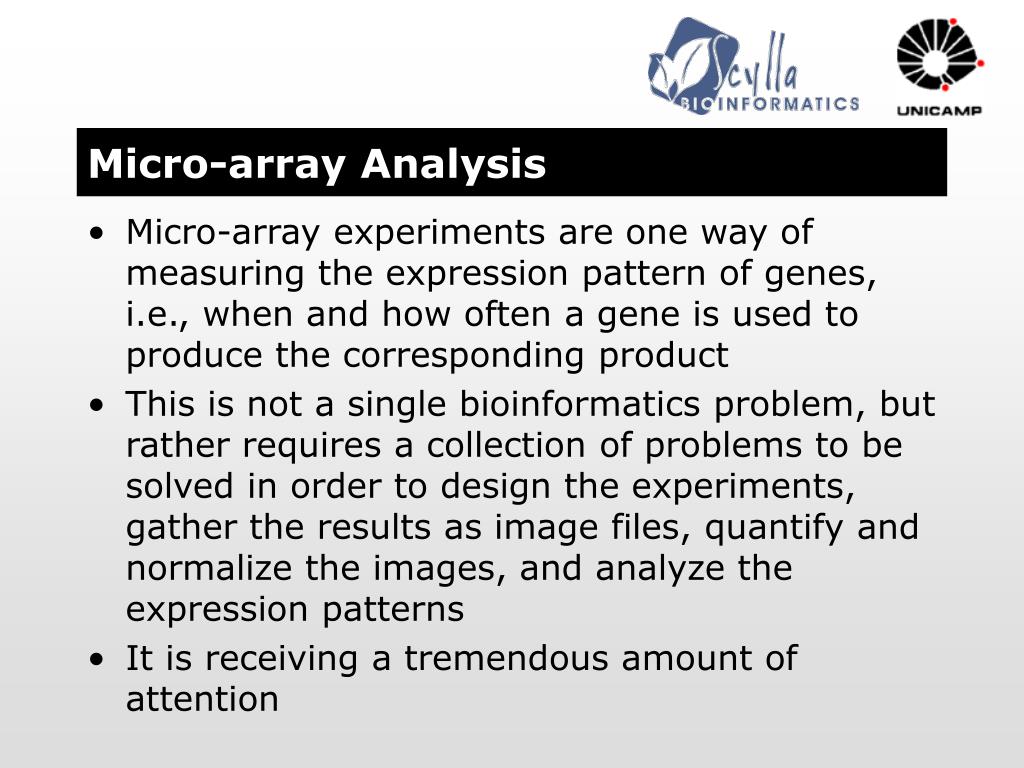 Scylla BIOINFORMATICS

UNICAMP

Micro-array Analysis

• Micro-array experiments are one way of measuring the expression pattern of genes, i.e., when and how often a gene is used to produce the corresponding product
• This is not a single bioinformatics problem, but rather requires a collection of problems to be solved in order to design the experiments, gather the results as image files, quantify and normalize the images, and analyze the expression patterns
• It is receiving a tremendous amount of attention